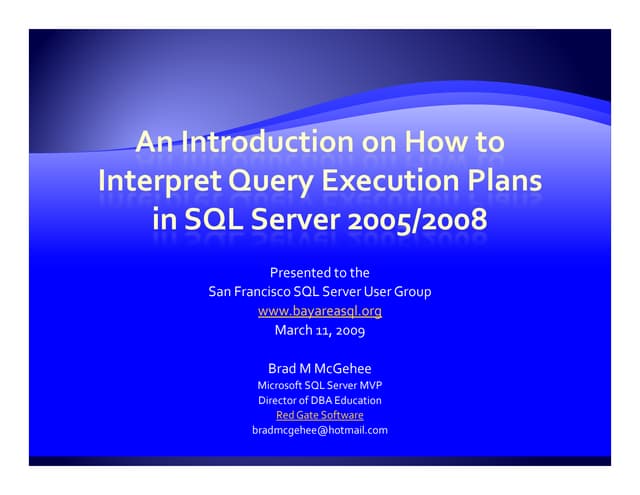 An Introduction on How to Interpret Query Execution Plans in SQL Server 2005/2008

Presented to the
San Francisco SQL Server User Group
www.bayareasql.org
March 11, 2009

Brad M McGehee
Microsoft SQL Server MVP
Director of DBA Education
Red Gate Software
bradmcgehee@hotmail.com